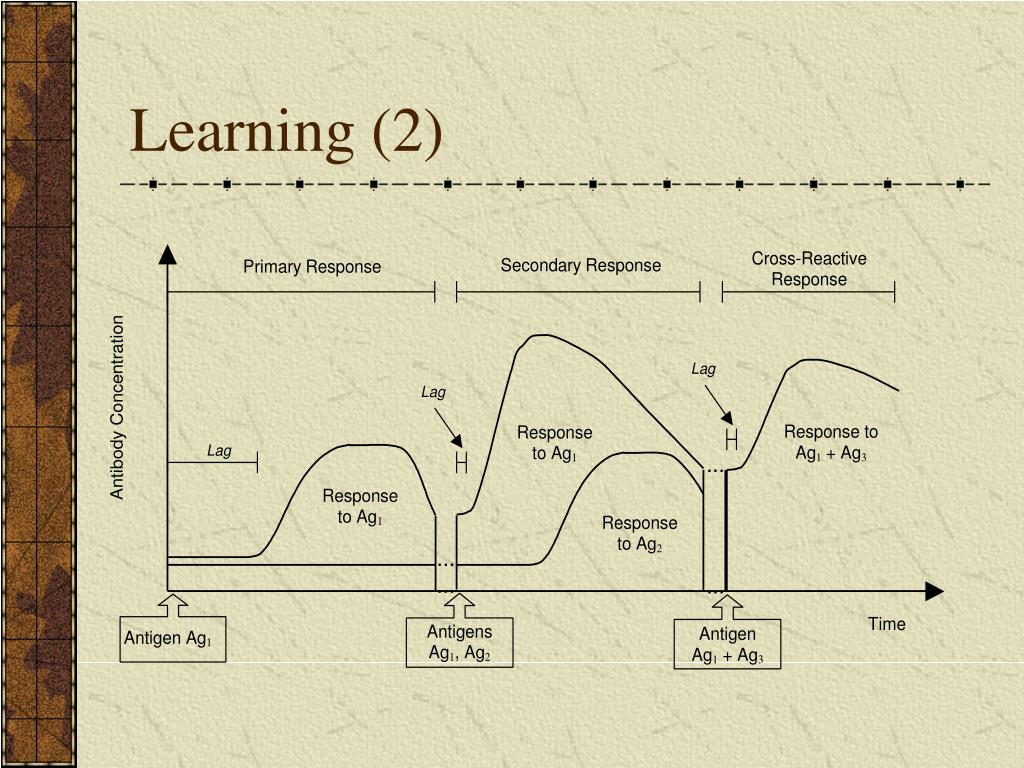 Learning (2)

Primary Response

Secondary Response

Cross-Reactive Response

Antibody Concentration

Lag

Lag

Lag

Response to $Ag_1$

Response to $Ag_1$

Response to $Ag_2$

Response to $Ag_1 + Ag_3$

Time

Antigen $Ag_1$

Antigens $Ag_1$, $Ag_2$

Antigen $Ag_1 + Ag_3$